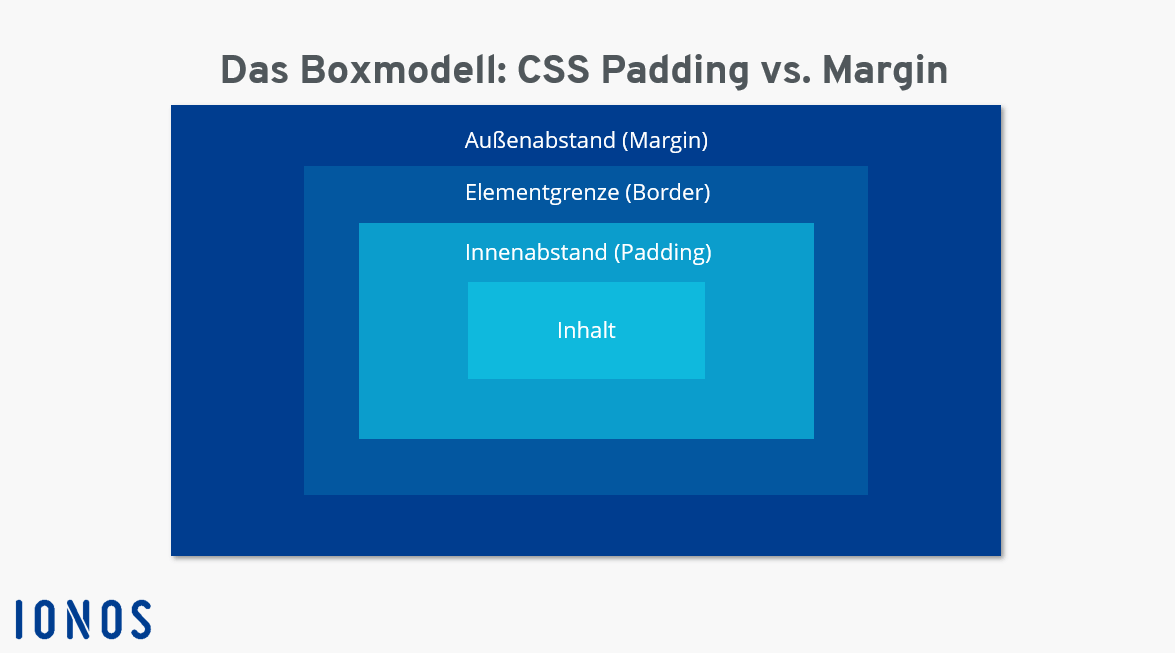 Das Boxmodell: CSS Padding vs. Margin

Außenabstand (Margin)

Elementgrenze (Border)

Innenabstand (Padding)

Inhalt

IONOS